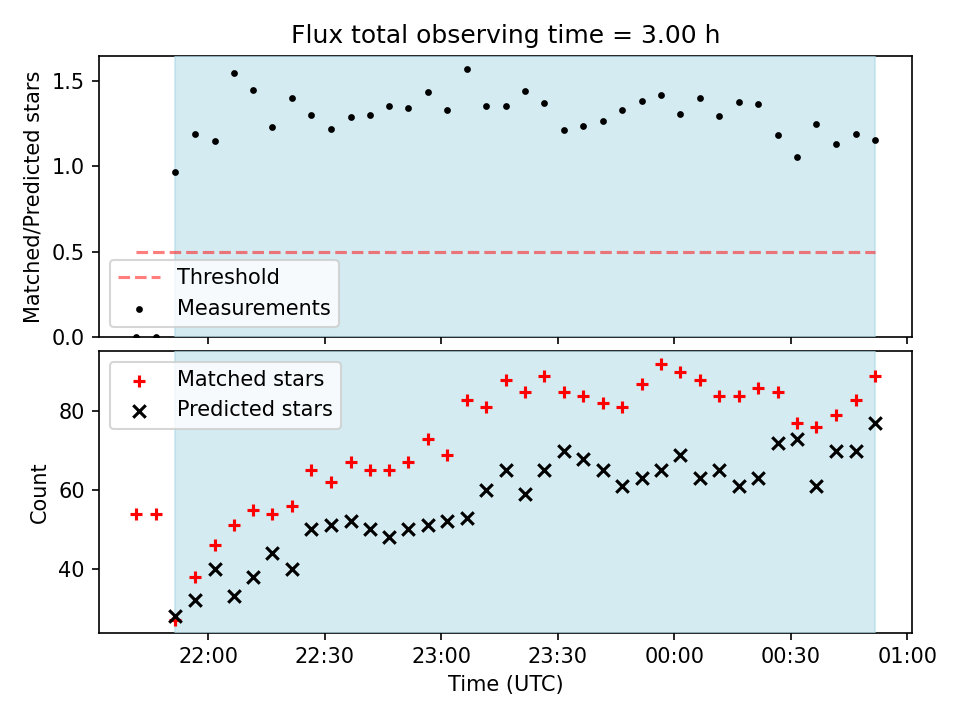 Flux total observing time = 3.00 h

Matched/Predicted stars

1.5
1.0
0.5
0.0

Threshold
Measurements

Matched stars
Predicted stars

Count

80
60
40

22:00
22:30
23:00
23:30
00:00
00:30
01:00

Time (UTC)